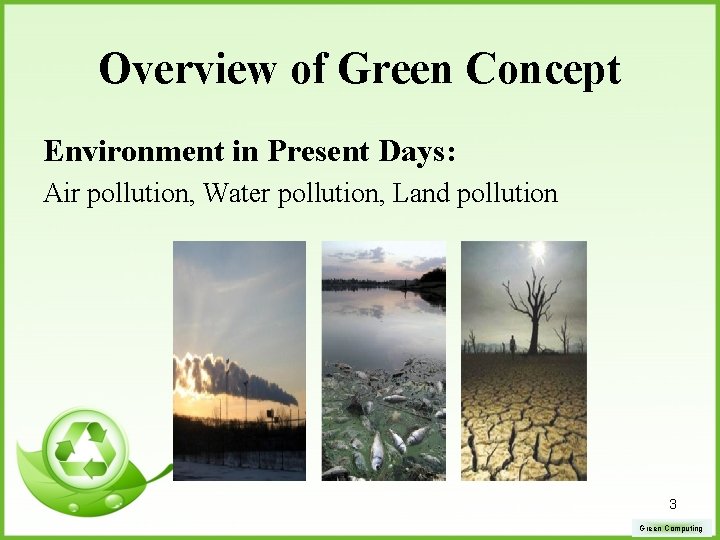 Overview of Green Concept

Environment in Present Days:

Air pollution, Water pollution, Land pollution

3

Green Computing